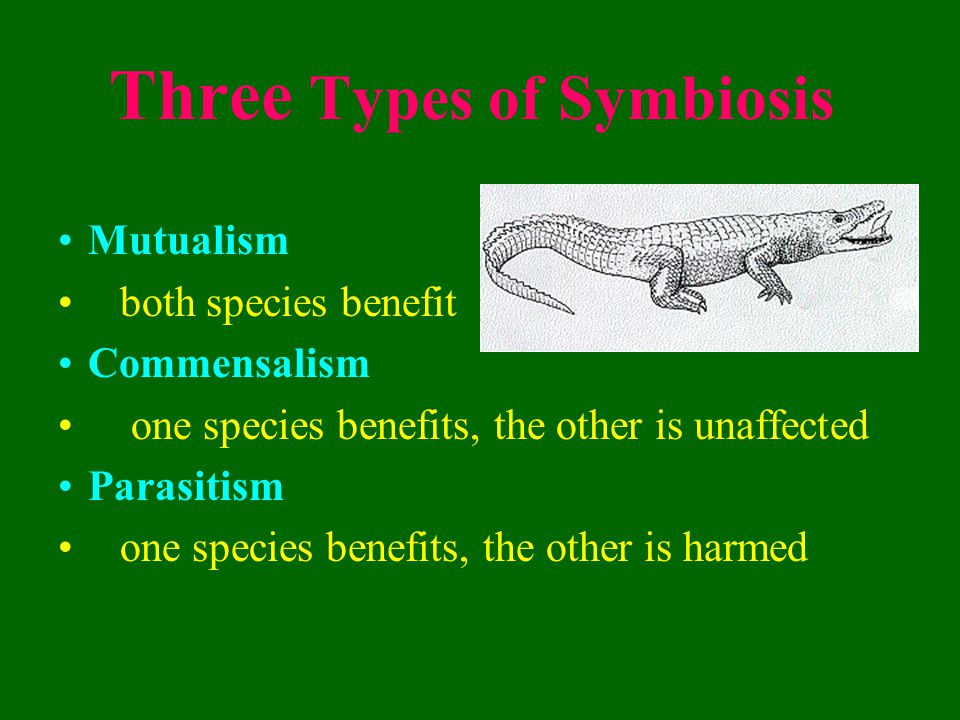 Three Types of Symbiosis

• Mutualism
• both species benefit
• Commensalism
• one species benefits, the other is unaffected
• Parasitism
• one species benefits, the other is harmed